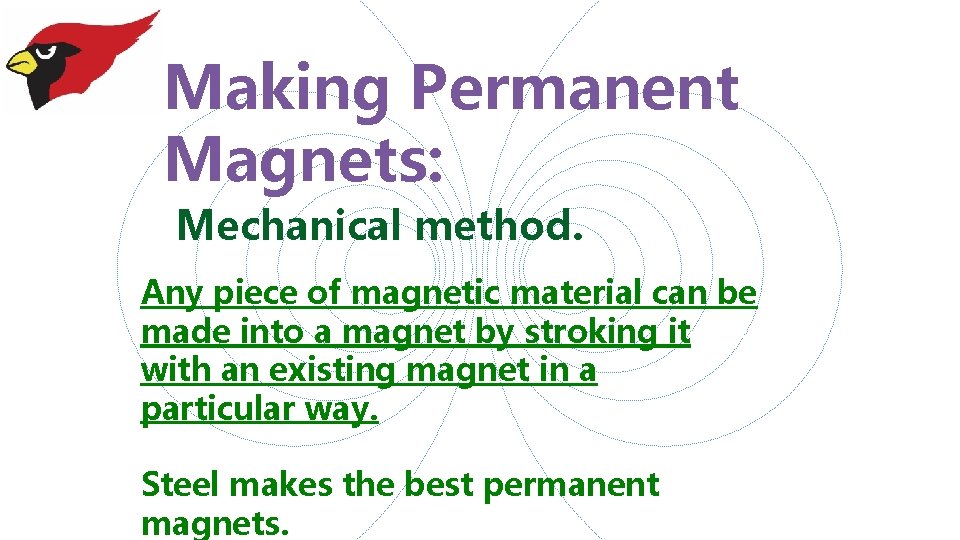 Making Permanent Magnets:

Mechanical method.

Any piece of magnetic material can be made into a magnet by stroking it with an existing magnet in a particular way.

Steel makes the best permanent magnets.